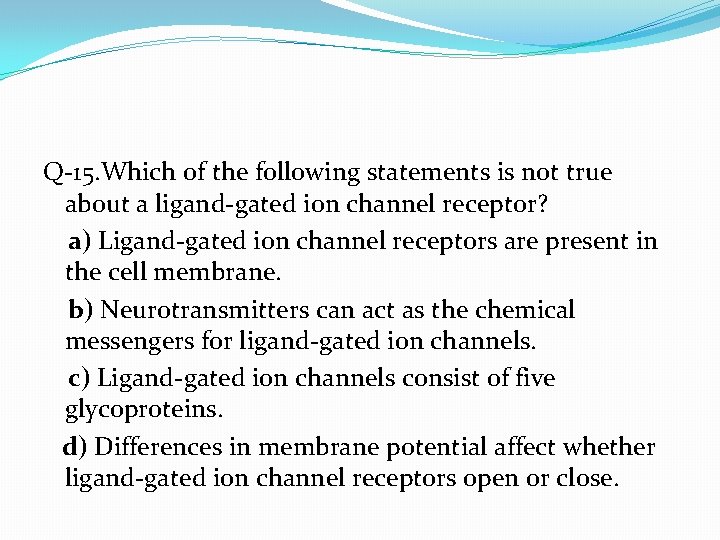 Q-15.Which of the following statements is not true about a ligand-gated ion channel receptor?

a) Ligand-gated ion channel receptors are present in the cell membrane.

b) Neurotransmitters can act as the chemical messengers for ligand-gated ion channels.

c) Ligand-gated ion channels consist of five glycoproteins.

d) Differences in membrane potential affect whether ligand-gated ion channel receptors open or close.